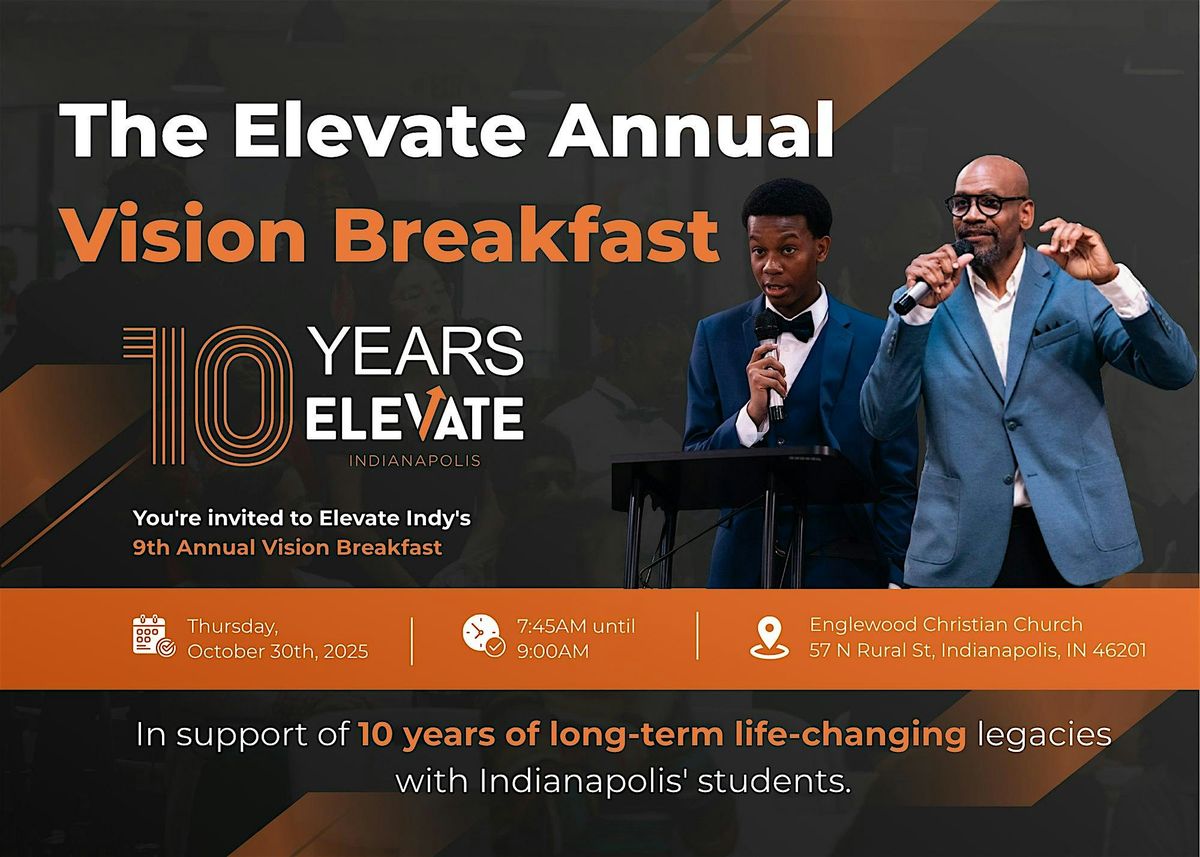 The Elevate Annual
Vision Breakfast

10 YEARS
ELEVATE
INDIANAPOLIS

You're invited to Elevate Indy's
9th Annual Vision Breakfast

Thursday, October 30th, 2025

7:45AM until 9:00AM

Englewood Christian Church
57 N Rural St, Indianapolis, IN 46201

In support of 10 years of long-term life-changing legacies with Indianapolis' students.